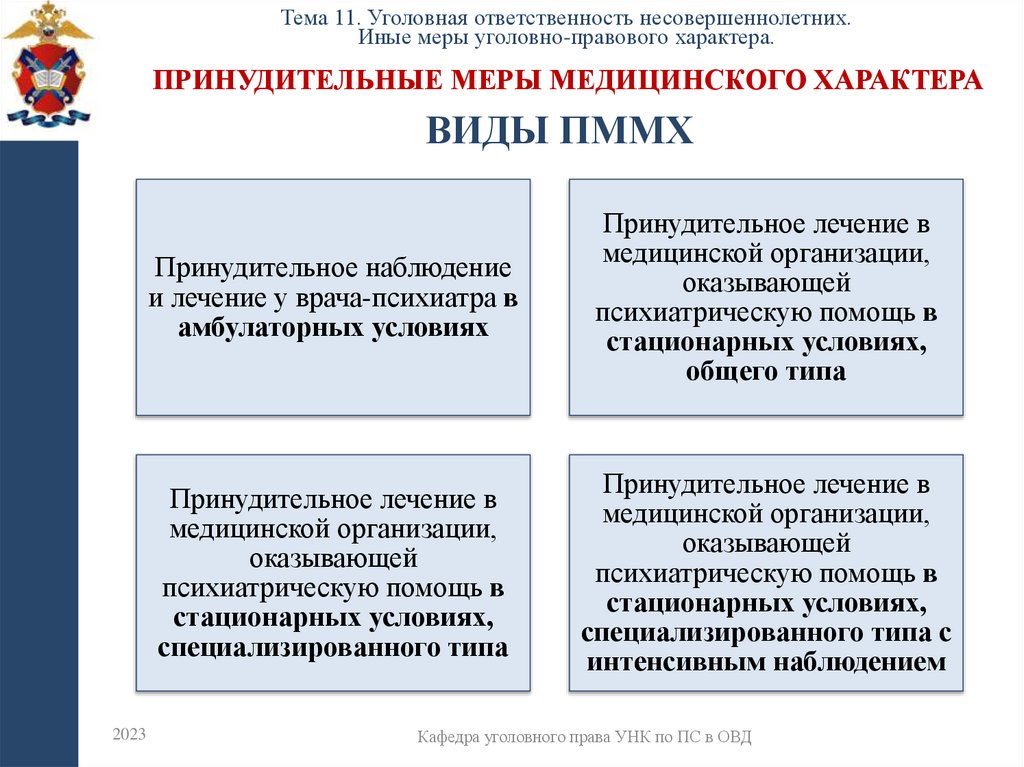 Тема 11. Уголовная ответственность несовершеннолетних.
Иные меры уголовно-правового характера.

ПРИНУДИТЕЛЬНЫЕ МЕРЫ МЕДИЦИНСКОГО ХАРАКТЕРА

ВИДЫ ПММХ

Принудительное наблюдение и лечение у врача-психиатра в амбулаторных условиях

Принудительное лечение в медицинской организации, оказывающей психиатрическую помощь в стационарных условиях, общего типа

Принудительное лечение в медицинской организации, оказывающей психиатрическую помощь в стационарных условиях, специализированного типа

Принудительное лечение в медицинской организации, оказывающей психиатрическую помощь в стационарных условиях, специализированного типа с интенсивным наблюдением

2023

Кафедра уголовного права УНК по ПС в ОВД